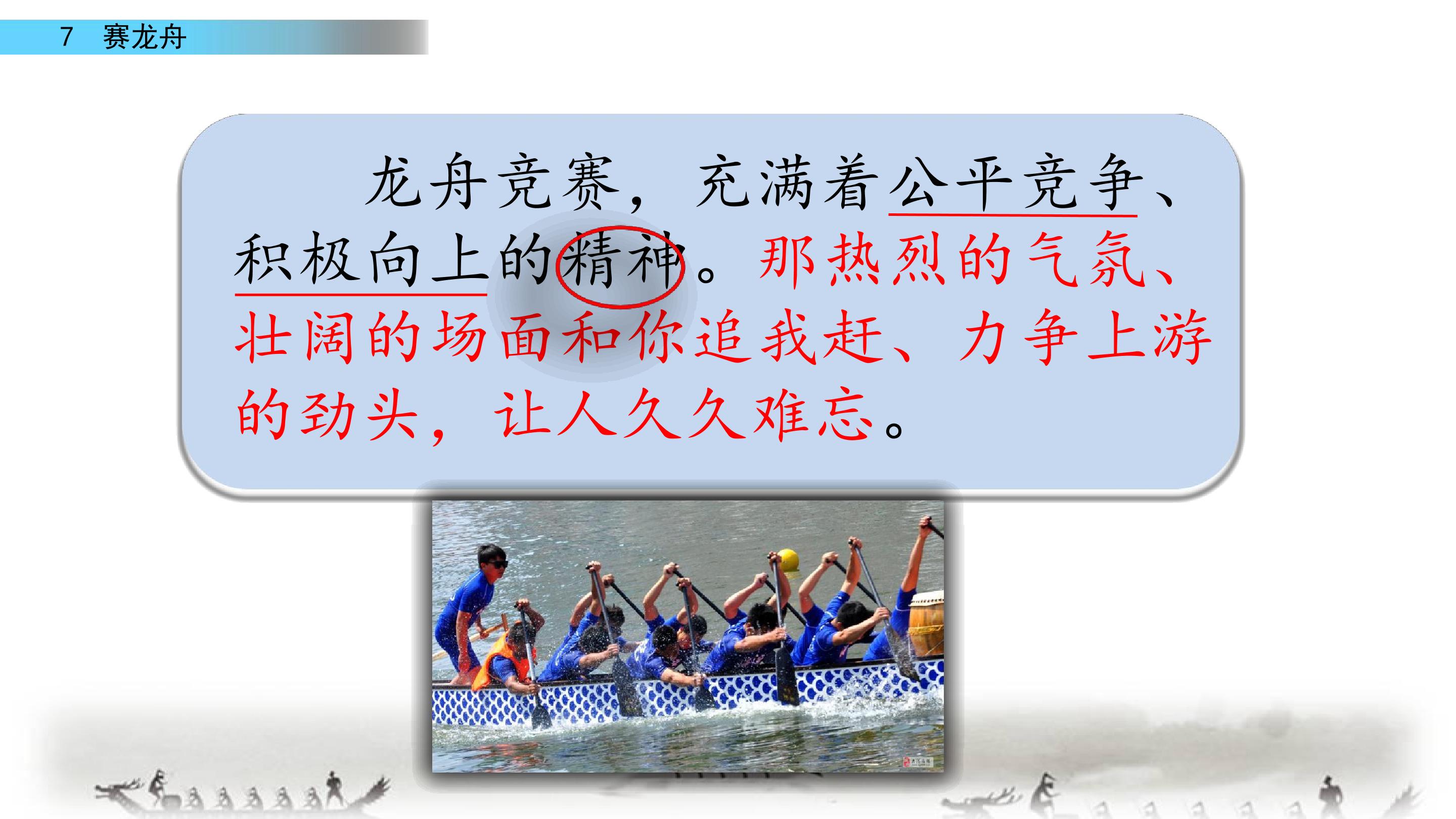 7 赛龙舟

龙舟竞赛，充满着公平竞争、积极向上的精神。那热烈的气氛、壮阔的场面和你追我赶、力争上游的劲头，让人久久难忘。